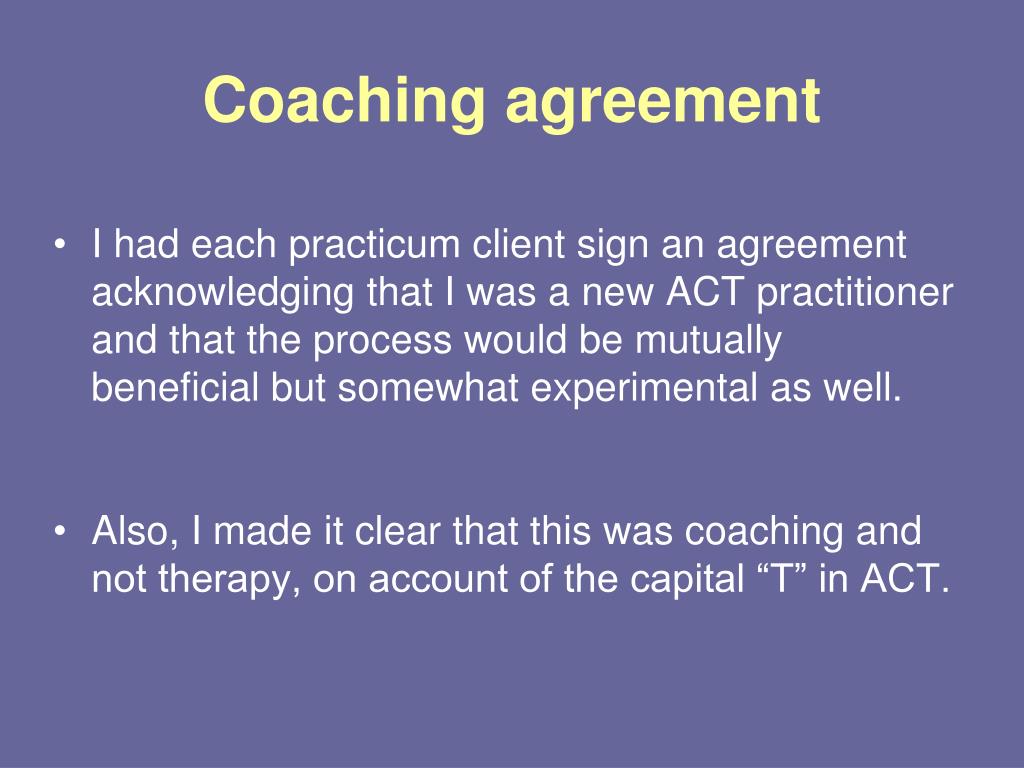 Coaching agreement

• I had each practicum client sign an agreement acknowledging that I was a new ACT practitioner and that the process would be mutually beneficial but somewhat experimental as well.

• Also, I made it clear that this was coaching and not therapy, on account of the capital “T” in ACT.